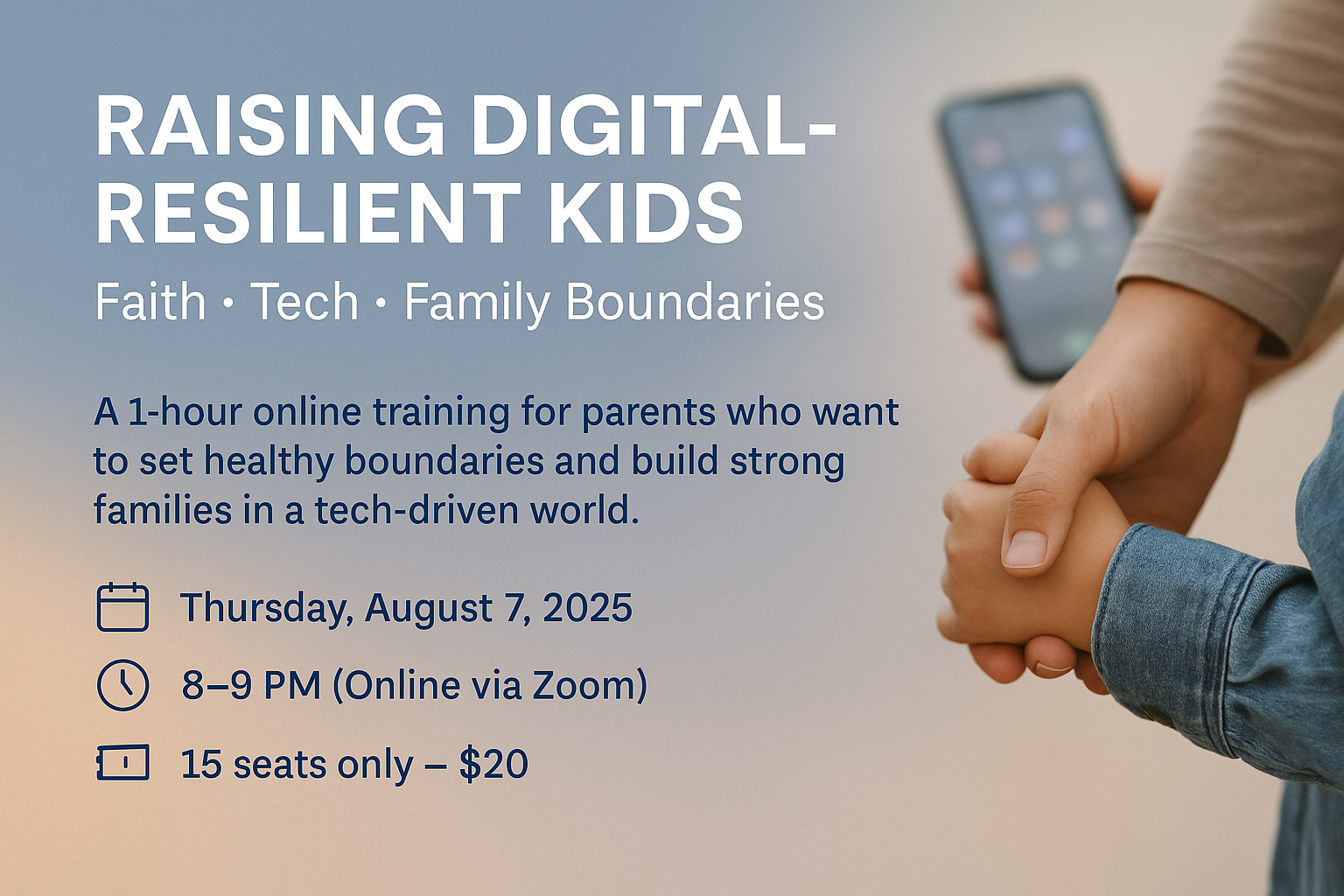 RAISING DIGITAL-RESILIENT KIDS

Faith • Tech • Family Boundaries

A 1-hour online training for parents who want to set healthy boundaries and build strong families in a tech-driven world.

Thursday, August 7, 2025

8–9 PM (Online via Zoom)

15 seats only – $20